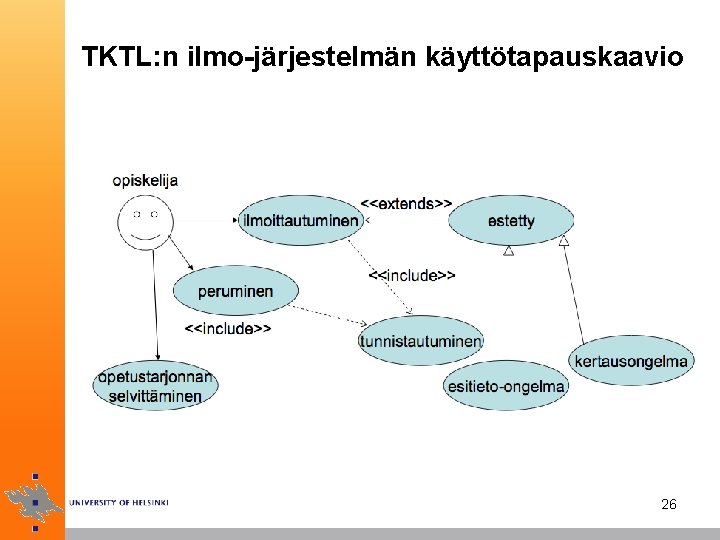 TKTL:n ilmo-järjestelmän käyttötapauskaavio

opiskelija

ilmoittautuminen

<<extends>>

estetty

<<include>>

peruminen

<<include>>

tunnistautuminen

kertausongelma

opetustarjonnan selvittäminen

esitieto-ongelma

UNIVERSITY OF HELSINKI

26